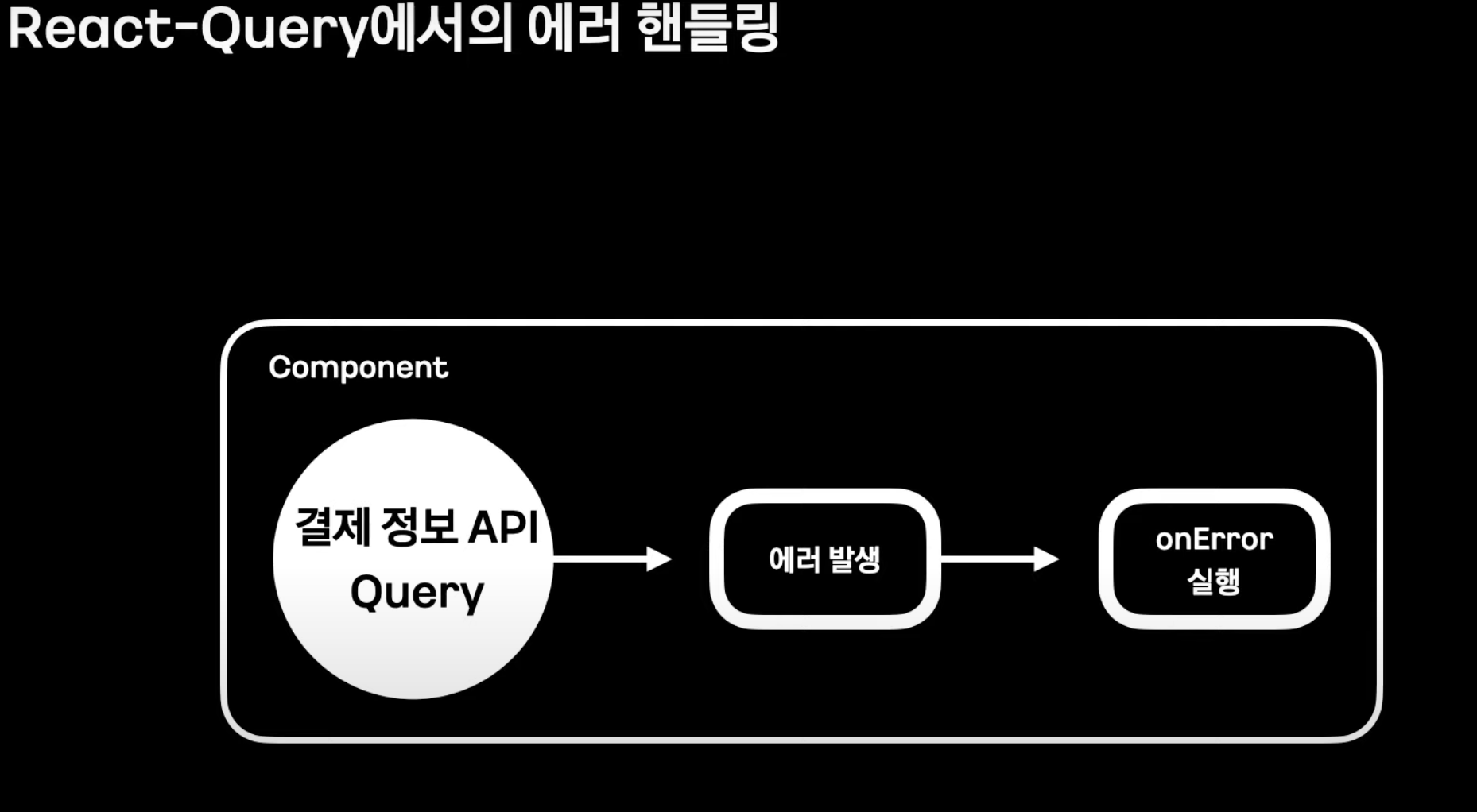 React-Query에서의 에러 핸들링

Component

결제 정보 API Query

에러 발생

onError 실행